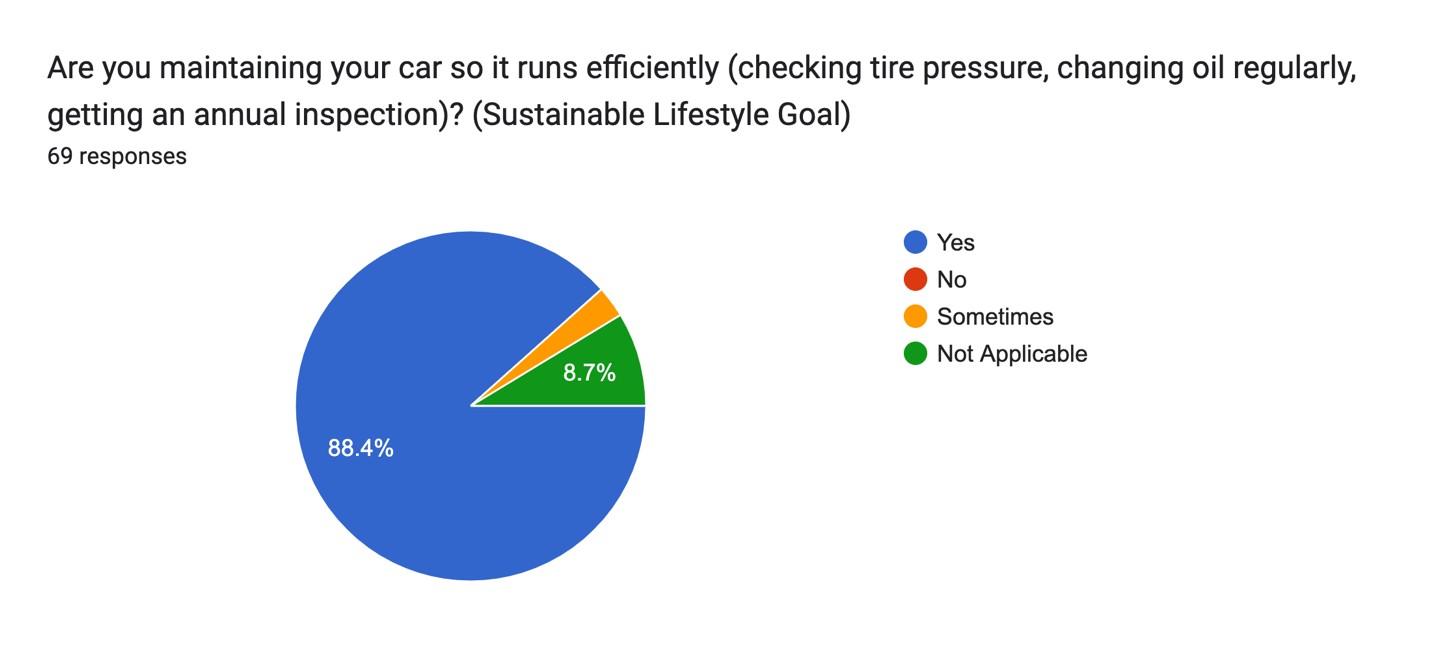 Are you maintaining your car so it runs efficiently (checking tire pressure, changing oil regularly, getting an annual inspection)? (Sustainable Lifestyle Goal)
69 responses

8.7%
88.4%

Yes
No
Sometimes
Not Applicable